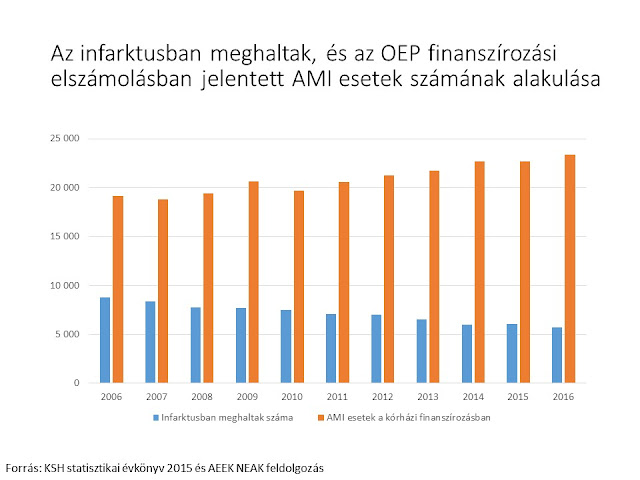 Az infarktusban meghaltak, és az OEP finanszírozási elszámolásban jelentett AMI esetek számának alakulása

25 000
20 000
15 000
10 000
5 000
0

2006 2007 2008 2009 2010 2011 2012 2013 2014 2015 2016

Infarktusban meghaltak száma
AMI esetek a kórházi finanszírozásban

Forrás: KSH statisztikai évkönyv 2015 és AEEK NEAK feldolgozás